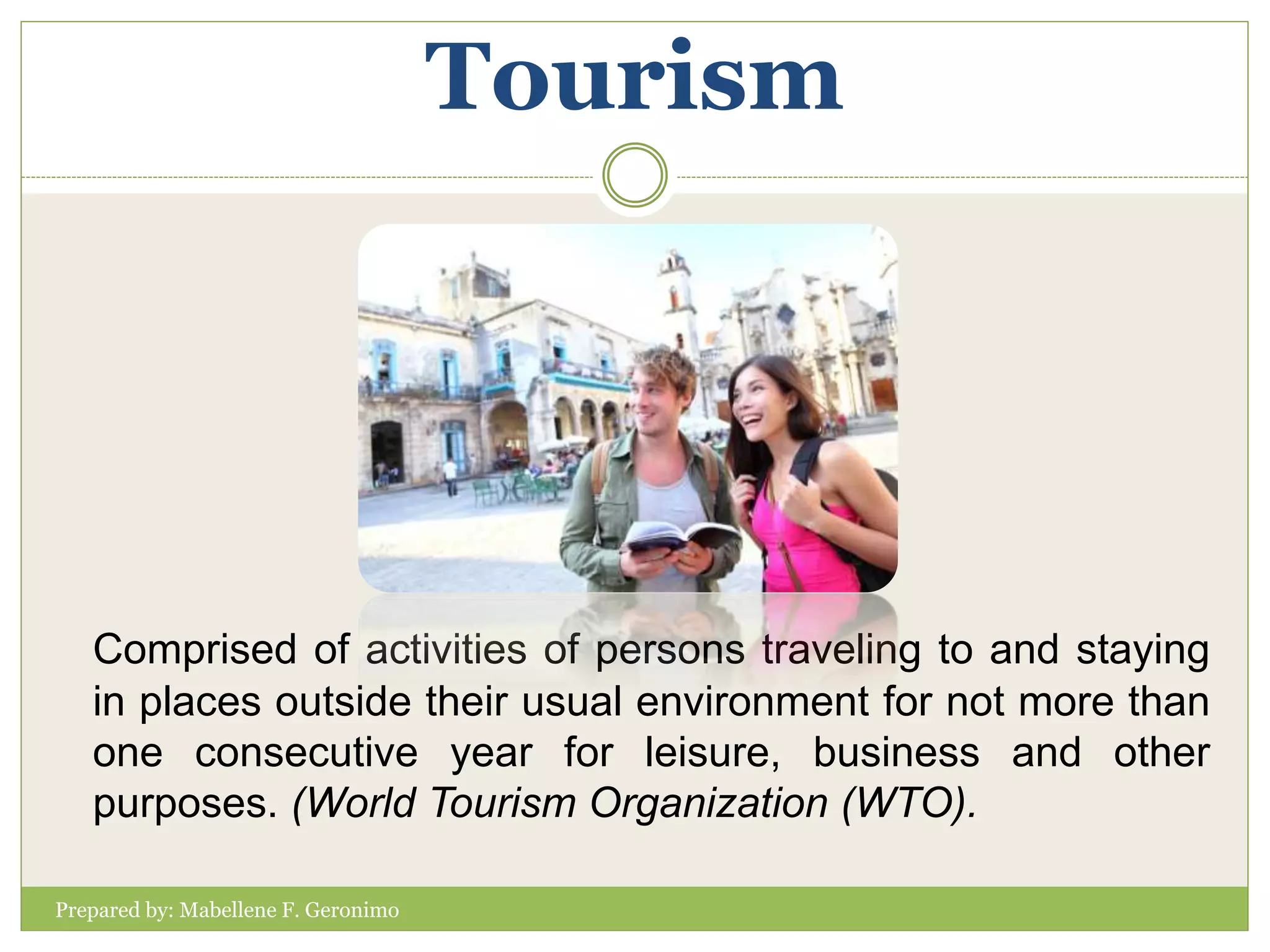 Tourism

Comprised of activities of persons traveling to and staying in places outside their usual environment for not more than one consecutive year for leisure, business and other purposes. (World Tourism Organization (WTO).

Prepared by: Mabellene F. Geronimo